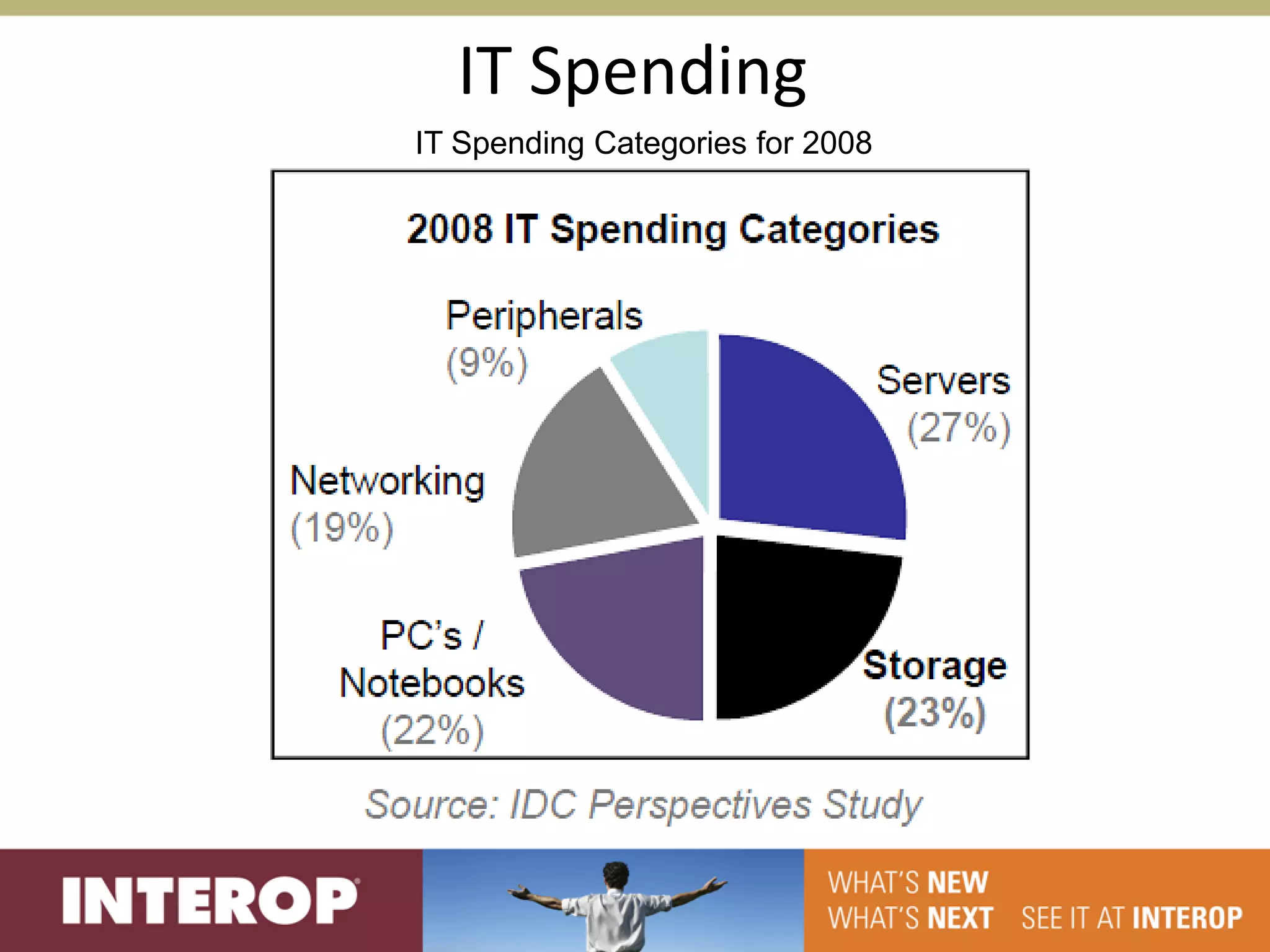 IT Spending

IT Spending Categories for 2008

2008 IT Spending Categories

Peripherals (9%)

Servers (27%)

Networking (19%)

PC's / Notebooks (22%)

Storage (23%)

Source: IDC Perspectives Study

INTEROP

WHAT'S NEW
WHAT'S NEXT SEE IT AT INTEROP